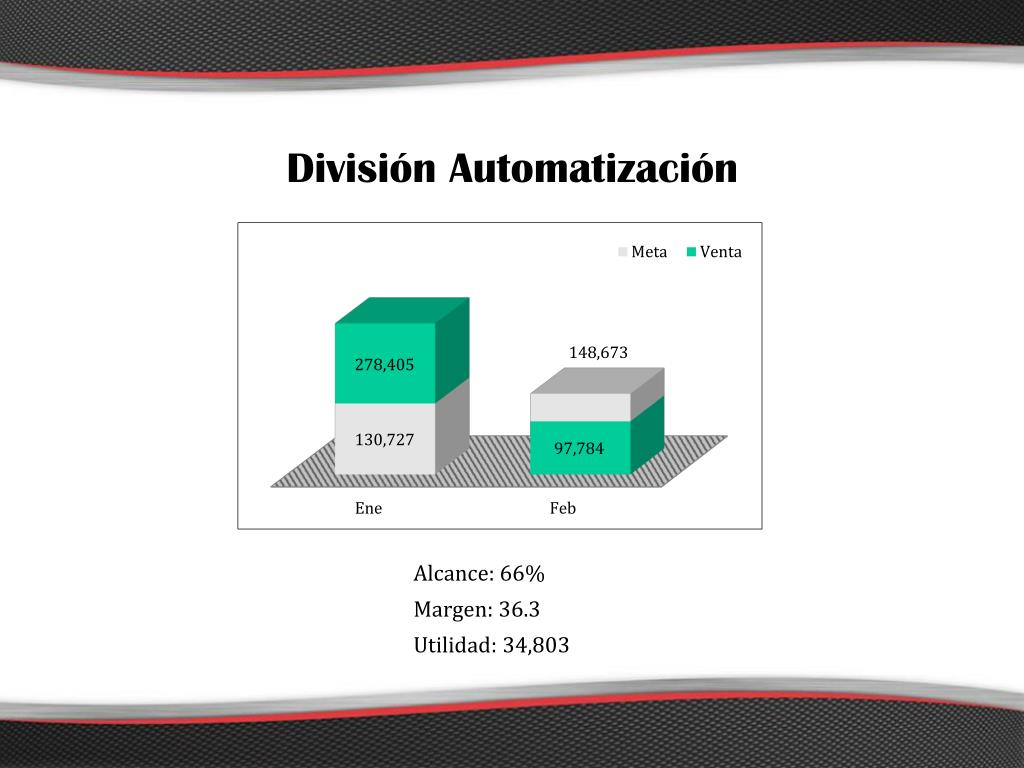 División Automatización

Meta Venta

278,405

130,727

148,673

97,784

Ene

Feb

Alcance: 66%

Margen: 36.3

Utilidad: 34,803